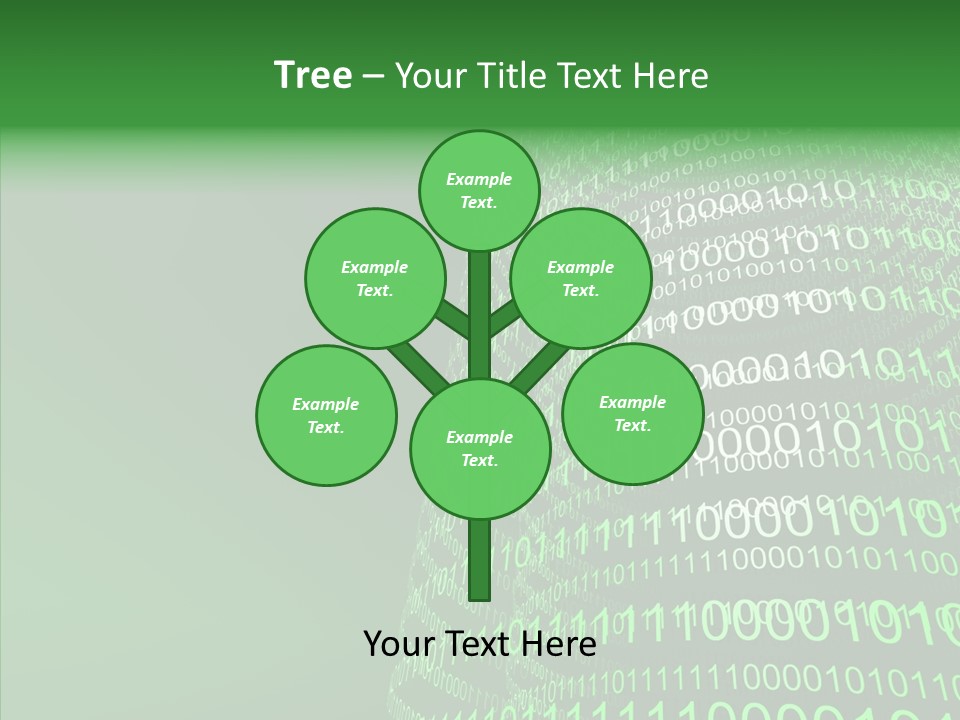 Tree – Your Title Text Here

Example Text.

Example Text.

Example Text.

Example Text.

Example Text.

Example Text.

Your Text Here